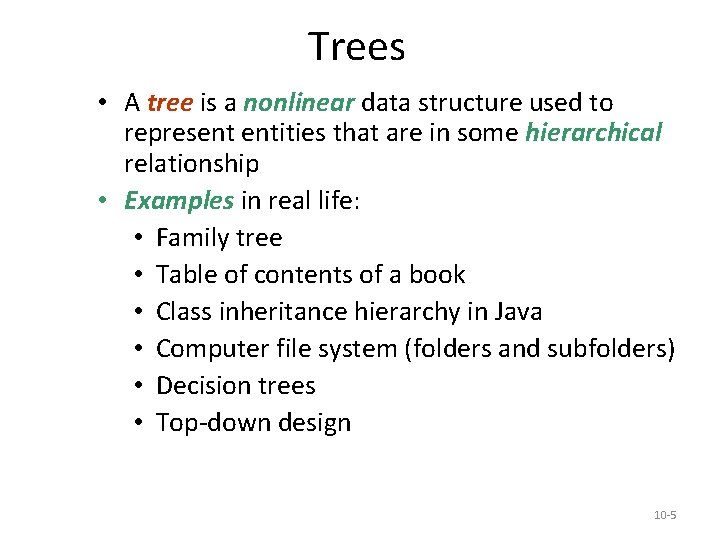 Trees

• A tree is a nonlinear data structure used to represent entities that are in some hierarchical relationship

• Examples in real life:
  • Family tree
  • Table of contents of a book
  • Class inheritance hierarchy in Java
  • Computer file system (folders and subfolders)
  • Decision trees
  • Top-down design

10-5